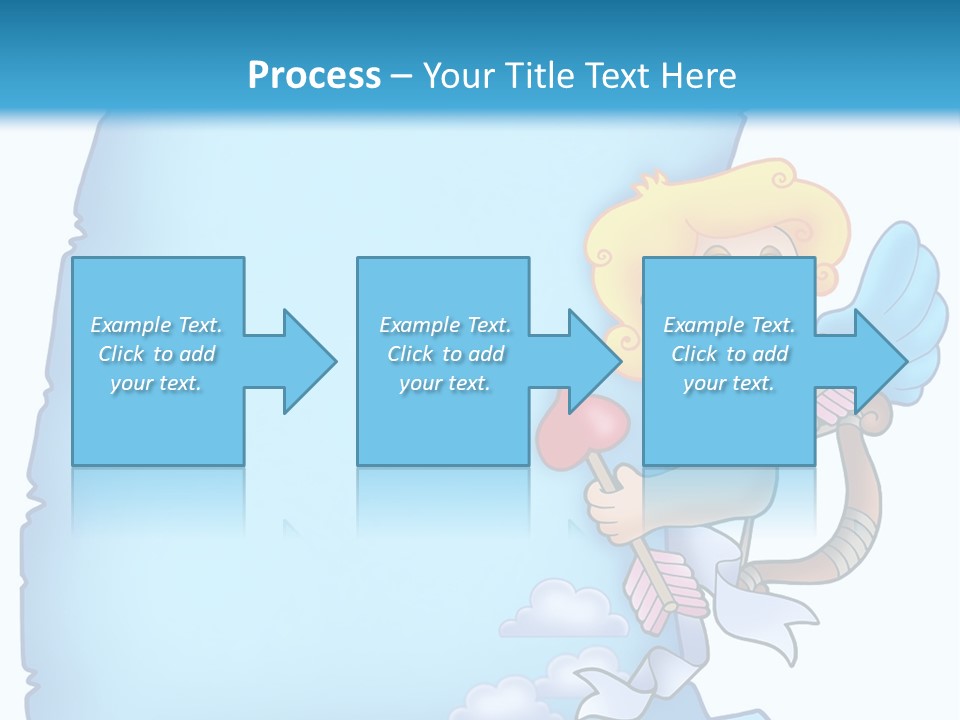 Process – Your Title Text Here

Example Text. Click to add your text.

Example Text. Click to add your text.

Example Text. Click to add your text.